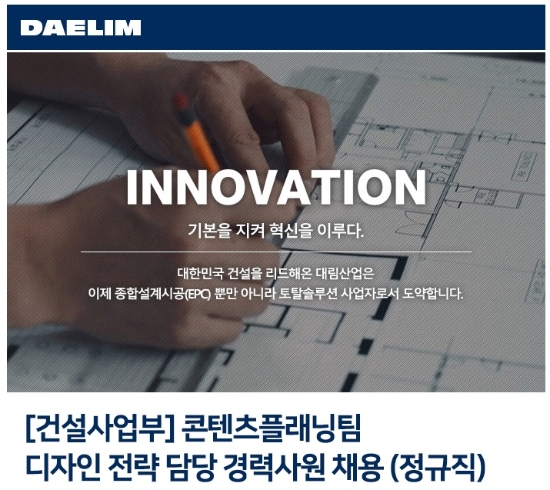 DAELIM

INNOVATION

기본을 지켜 혁신을 이루다.

대한민국 건설을 리드해온 대림산업은
이제 종합설계시공(EPC) 뿐만 아니라 토탈솔루션 사업자로서 도약합니다.

[건설사업부] 콘텐츠플래닝팀
디자인 전략 담당 경력사원 채용 (정규직)